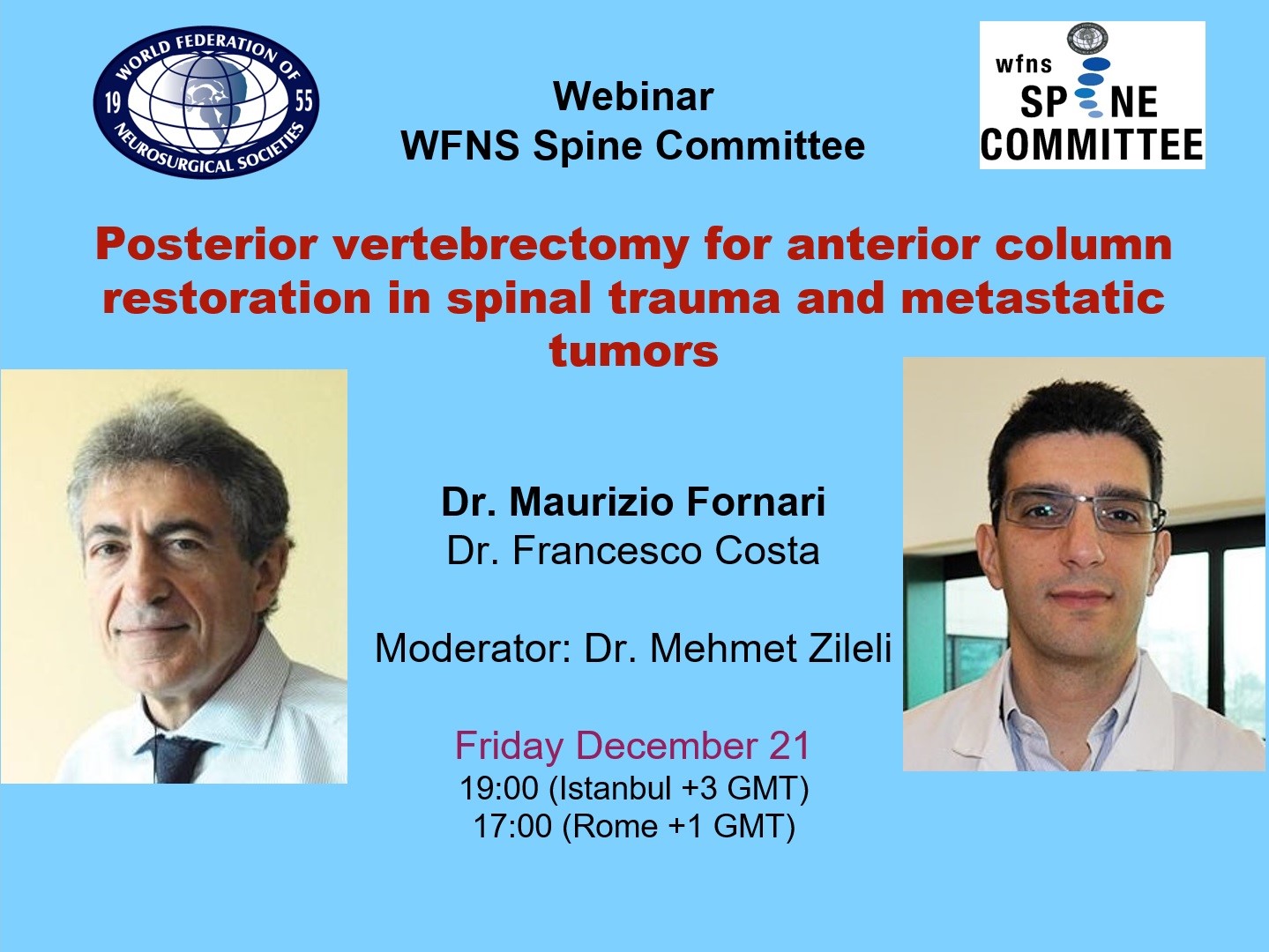 WORLD FEDERATION OF NEUROSURGICAL SOCIETIES 19 55

Webinar
WFNS Spine Committee

wfns SPINE COMMITTEE

Posterior vertebrectomy for anterior column restoration in spinal trauma and metastatic tumors

Dr. Maurizio Fornari
Dr. Francesco Costa

Moderator: Dr. Mehmet Zileli

Friday December 21
19:00 (Istanbul +3 GMT)
17:00 (Rome +1 GMT)